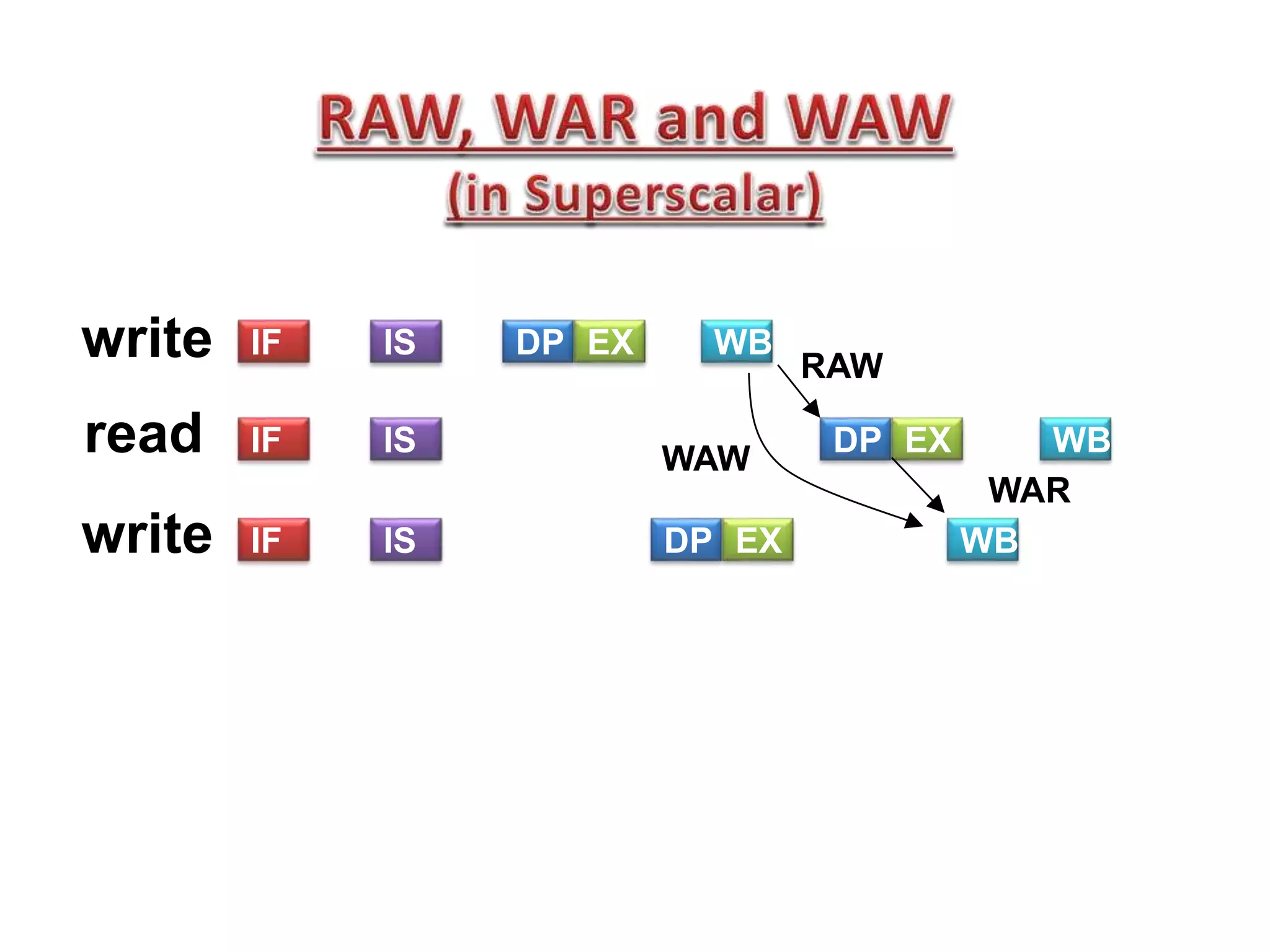 RAW, WAR and WAW
(in Superscalar)

write IF IS DP EX WB
RAW
read IF IS DP EX WB
WAW
WAR
write IF IS DP EX WB